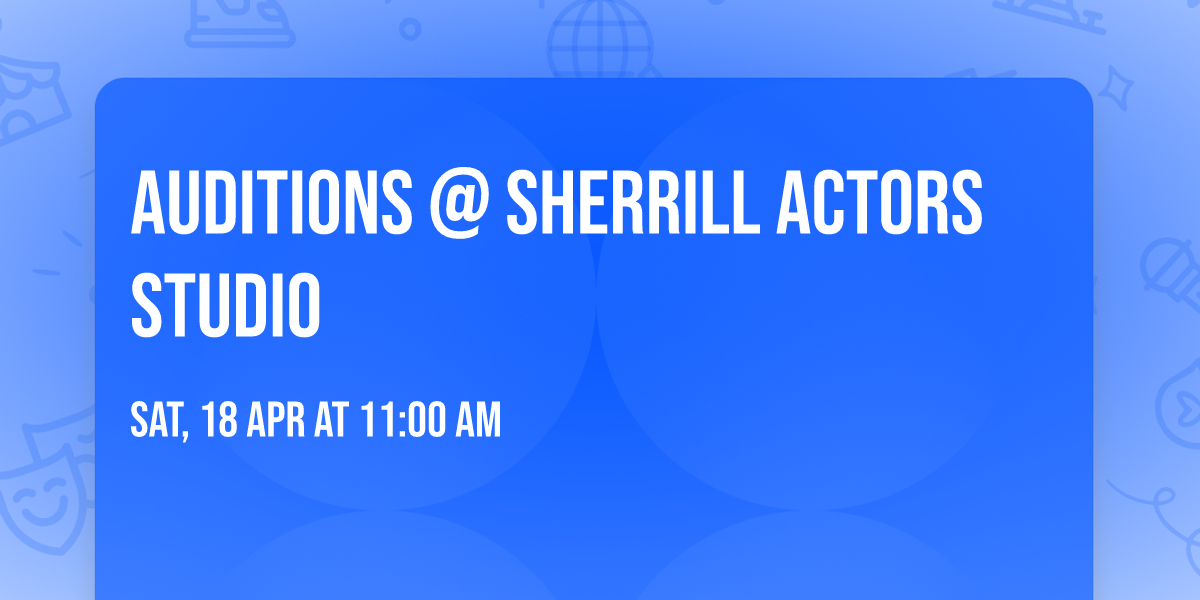 AUDITIONS @ SHERRILL ACTORS STUDIO

SAT, 18 APR AT 11:00 AM